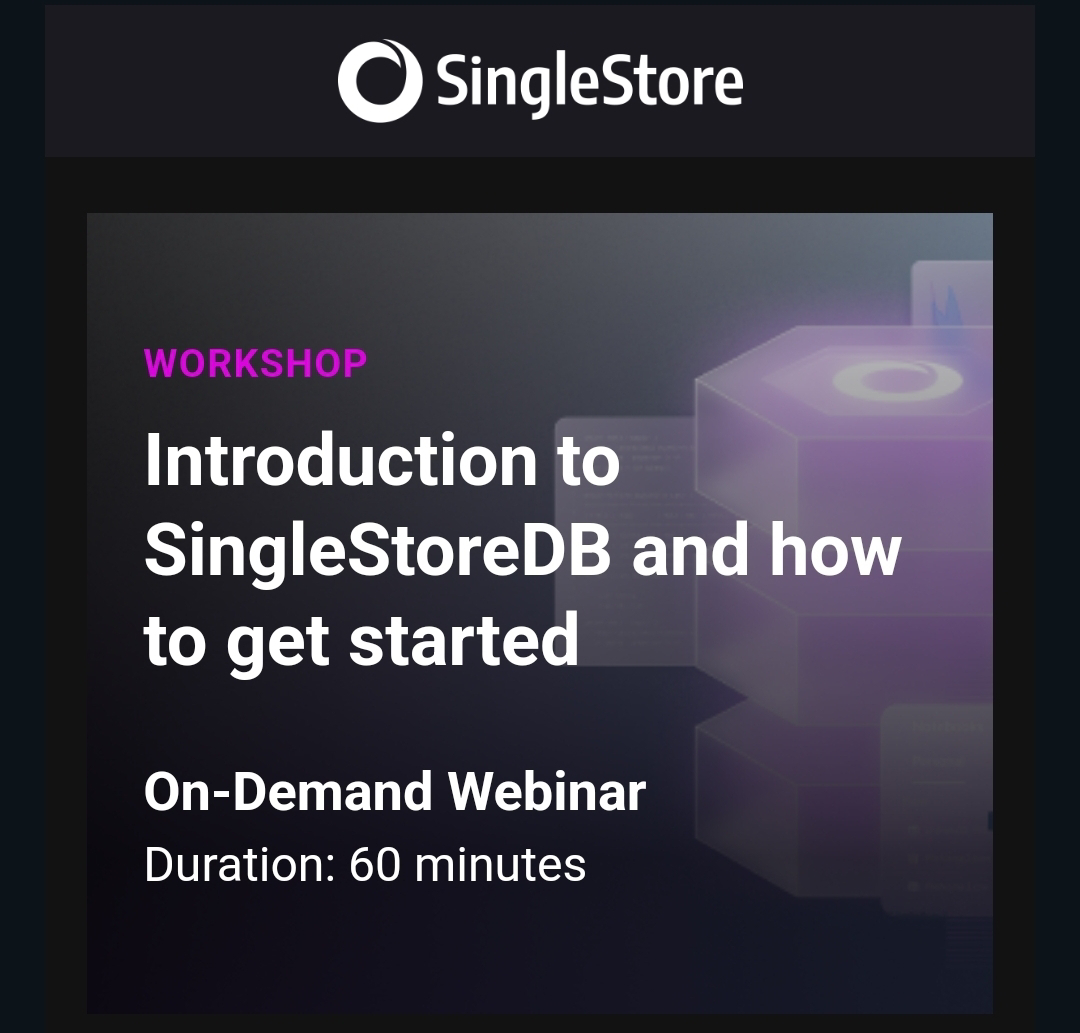 SingleStore

WORKSHOP

Introduction to SingleStoreDB and how to get started

On-Demand Webinar

Duration: 60 minutes